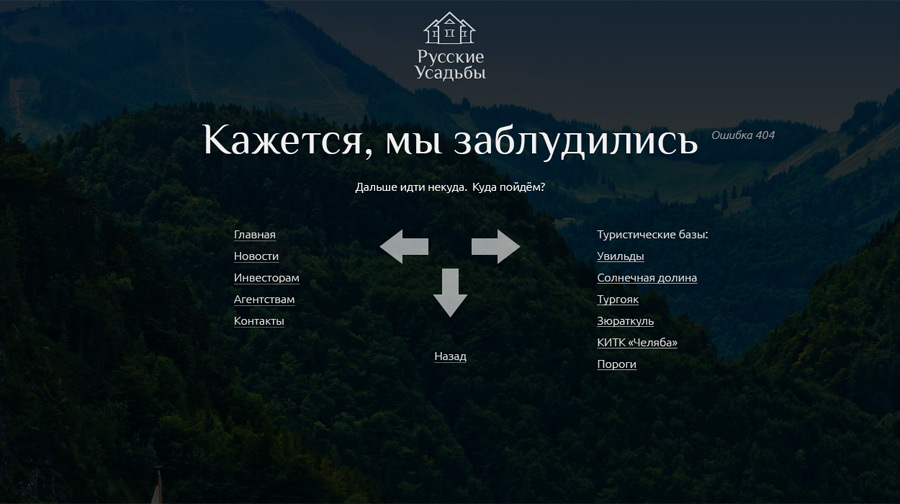 Русские Усадьбы

Кажется, мы заблудились Ошибка 404

Дальше идти некуда. Куда пойдём?

Главная
Новости
Инвесторам
Агентствам
Контакты

Назад

Туристические базы:
Увильды
Солнечная долина
Тургояк
Зюраткуль
КИТК «Челяба»
Пороги